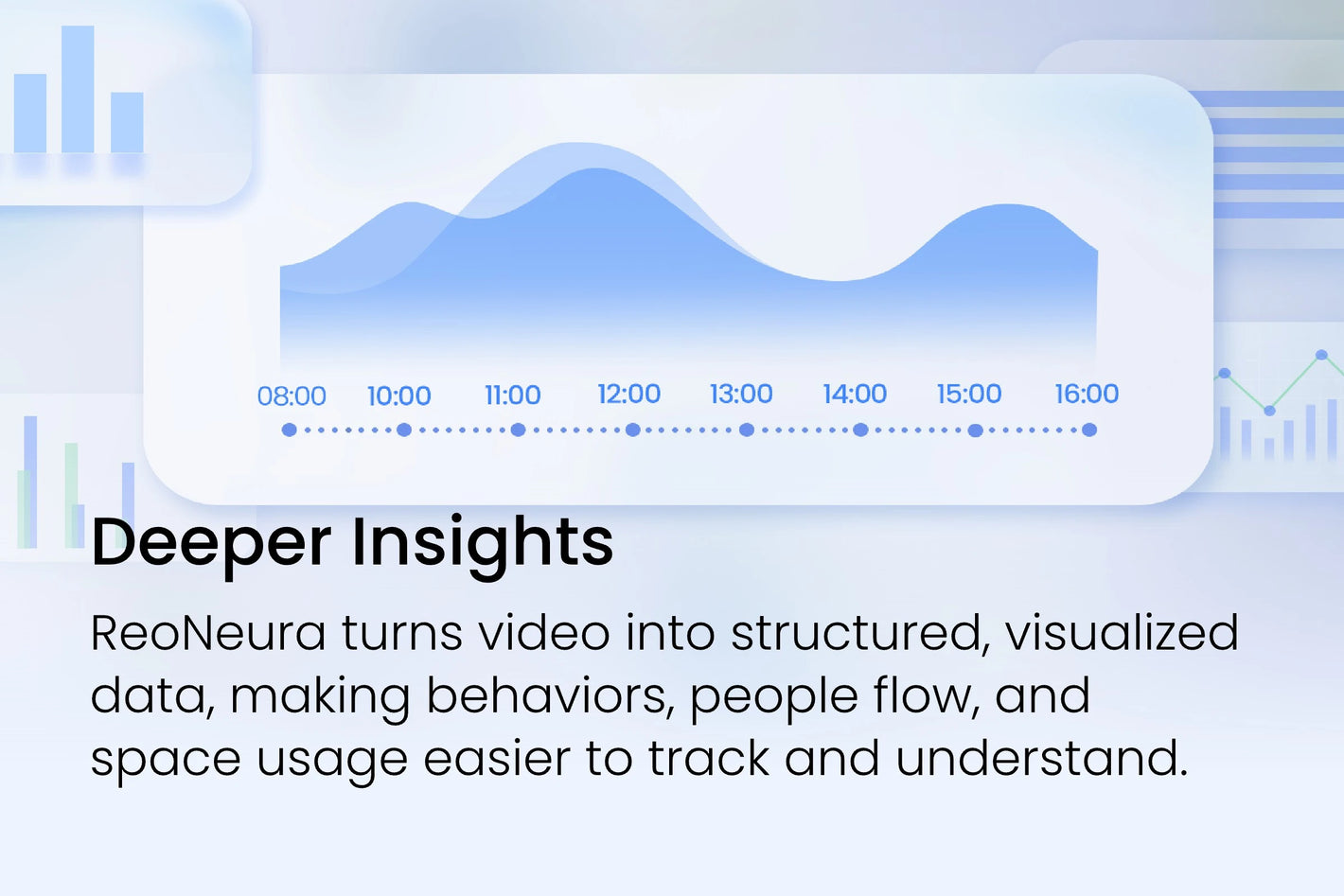 08:00 10:00 11:00 12:00 13:00 14:00 15:00 16:00

Deeper Insights

ReoNeura turns video into structured, visualized data, making behaviors, people flow, and space usage easier to track and understand.